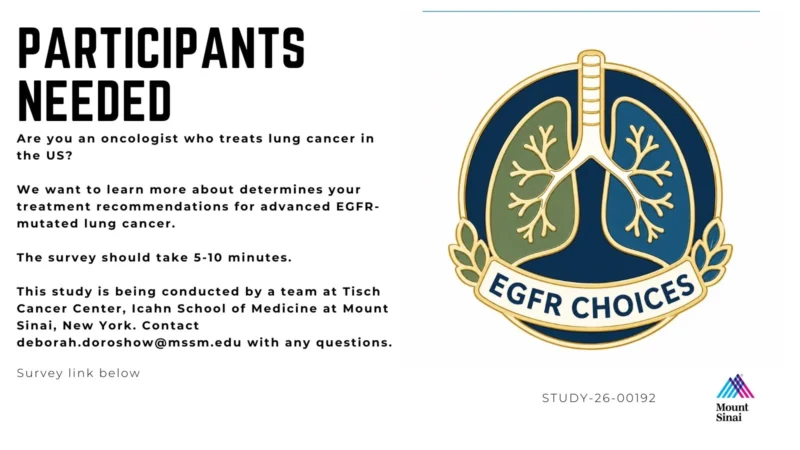 PARTICIPANTS NEEDED

Are you an oncologist who treats lung cancer in the US?

We want to learn more about determines your treatment recommendations for advanced EGFR-mutated lung cancer.

The survey should take 5-10 minutes.

This study is being conducted by a team at Tisch Cancer Center, Icahn School of Medicine at Mount Sinai, New York. Contact deborah.doroshow@mssm.edu with any questions.

Survey link below

EGFR CHOICES

STUDY-26-00192

Mount Sinai